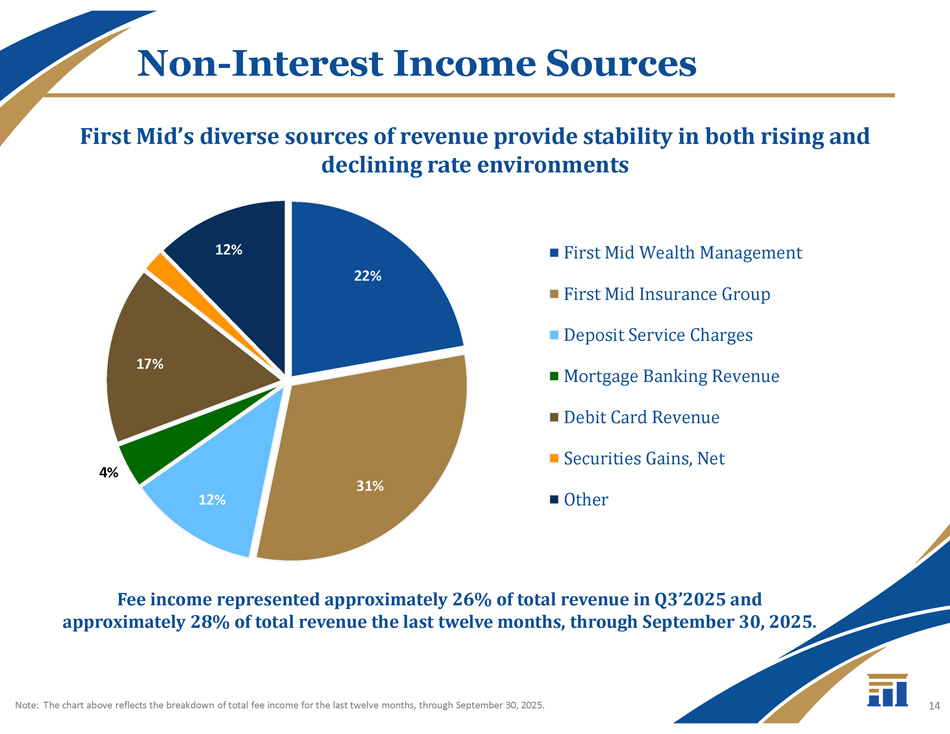 Non-Interest Income Sources

First Mid's diverse sources of revenue provide stability in both rising and declining rate environments

12%
22%
17%
4%
12%
31%

First Mid Wealth Management
First Mid Insurance Group
Deposit Service Charges
Mortgage Banking Revenue
Debit Card Revenue
Securities Gains, Net
Other

Fee income represented approximately 26% of total revenue in Q3'2025 and approximately 28% of total revenue the last twelve months, through September 30, 2025.

Note: The chart above reflects the breakdown of total fee income for the last twelve months, through September 30, 2025.

14